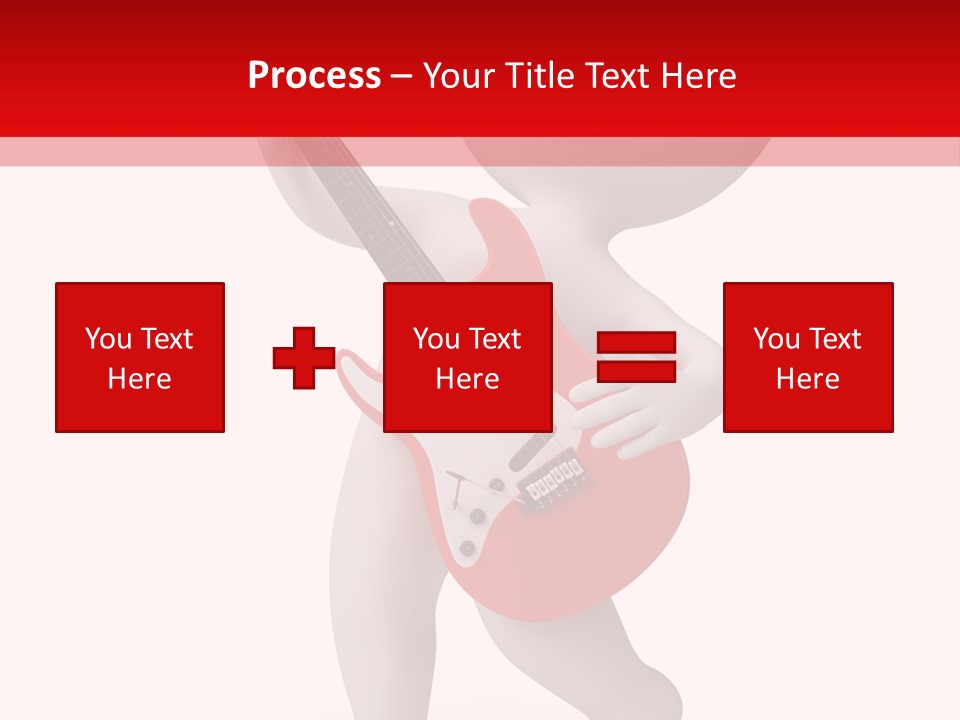 Process – Your Title Text Here

You Text Here

You Text Here

You Text Here